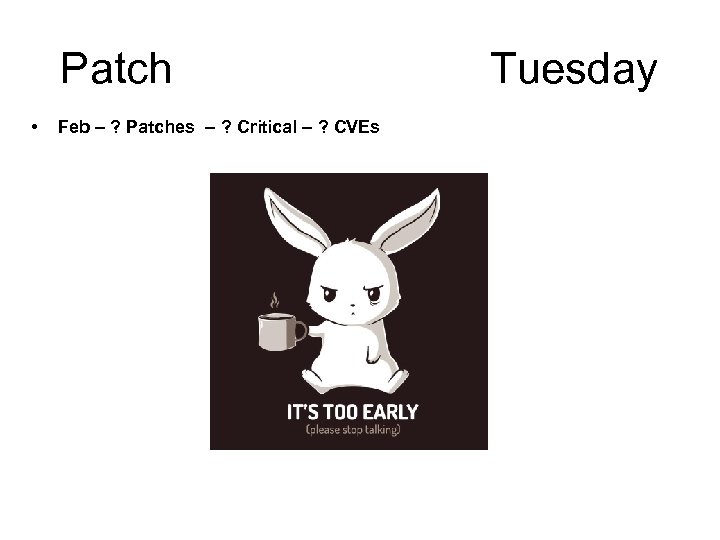 Patch Tuesday

• Feb – ? Patches – ? Critical – ? CVEs

IT'S TOO EARLY
(please stop talking)